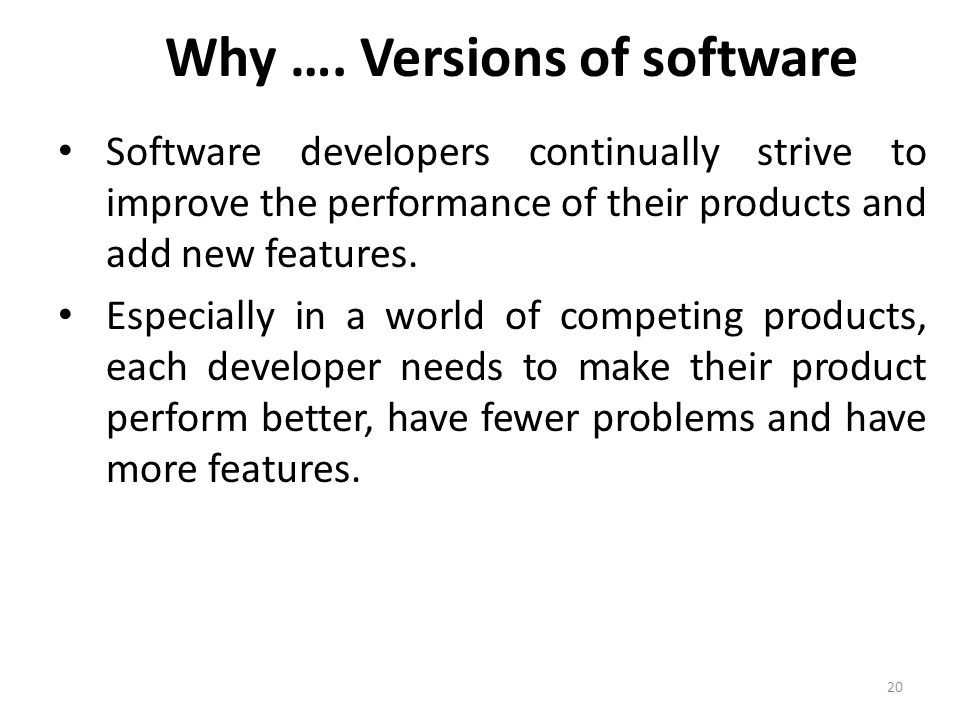 Why …. Versions of software

• Software developers continually strive to improve the performance of their products and add new features.

• Especially in a world of competing products, each developer needs to make their product perform better, have fewer problems and have more features.

20